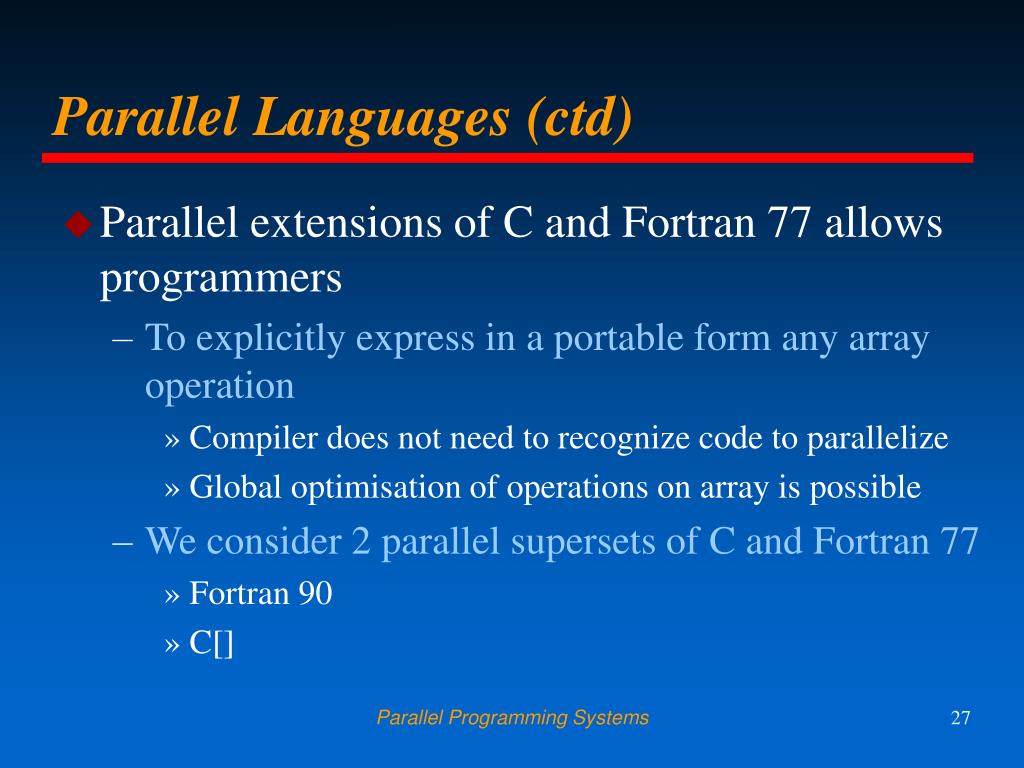 Parallel Languages (ctd)

Parallel extensions of C and Fortran 77 allows programmers

– To explicitly express in a portable form any array operation

» Compiler does not need to recognize code to parallelize

» Global optimisation of operations on array is possible

– We consider 2 parallel supersets of C and Fortran 77

» Fortran 90

» C[]

Parallel Programming Systems

27